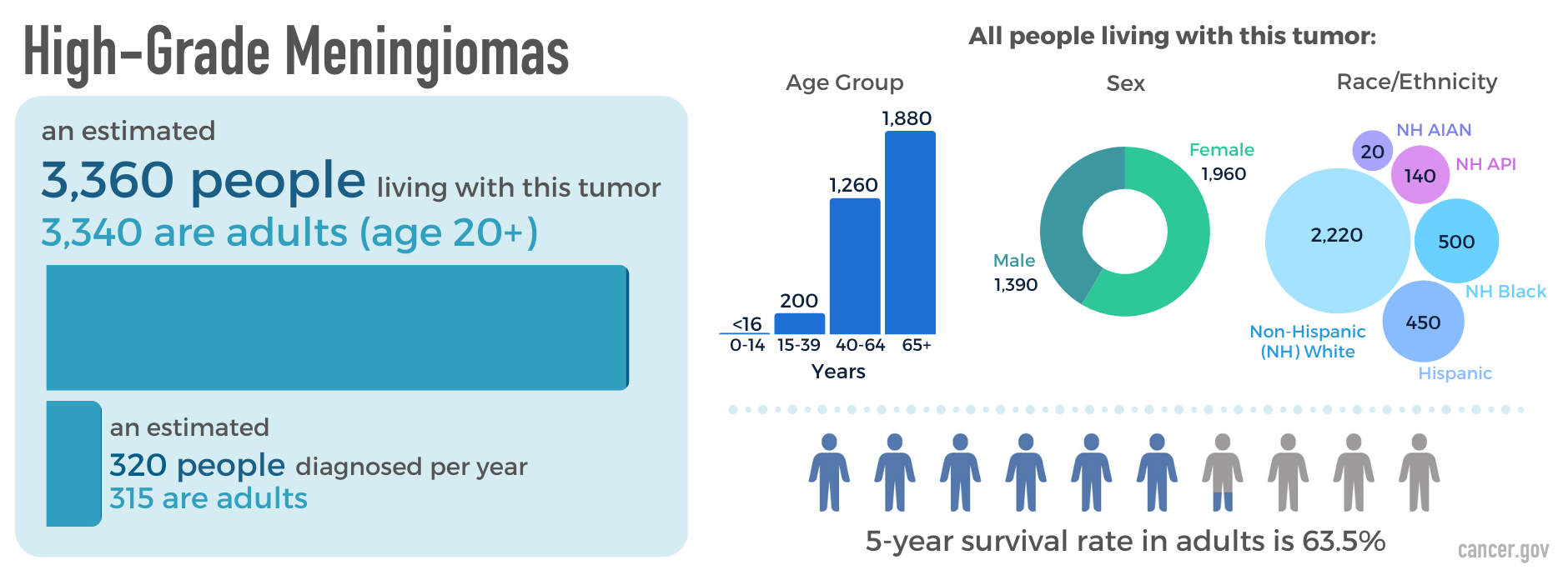 High-Grade Meningiomas

an estimated

3,360 people living with this tumor

3,340 are adults (age 20+)

an estimated

320 people diagnosed per year

315 are adults

All people living with this tumor:

Age Group

<16
200
1,260
1,880
0-14 15-39 40-64 65+
Years

Sex

Female
1,960
Male
1,390

Race/Ethnicity

NH AIAN
20
NH API
140
2,220
500
NH Black
450
Non-Hispanic (NH) White
Hispanic

5-year survival rate in adults is 63.5%

cancer.gov